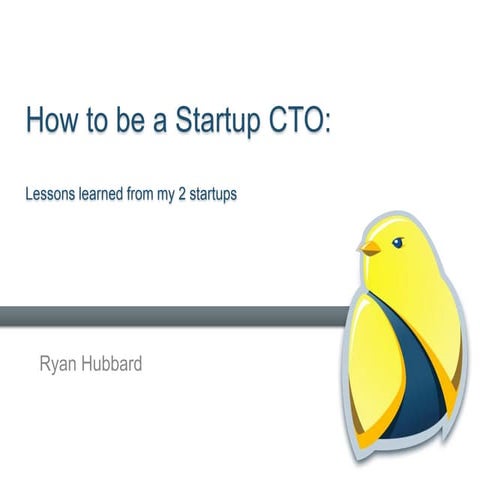 How to be a Startup CTO:

Lessons learned from my 2 startups

Ryan Hubbard